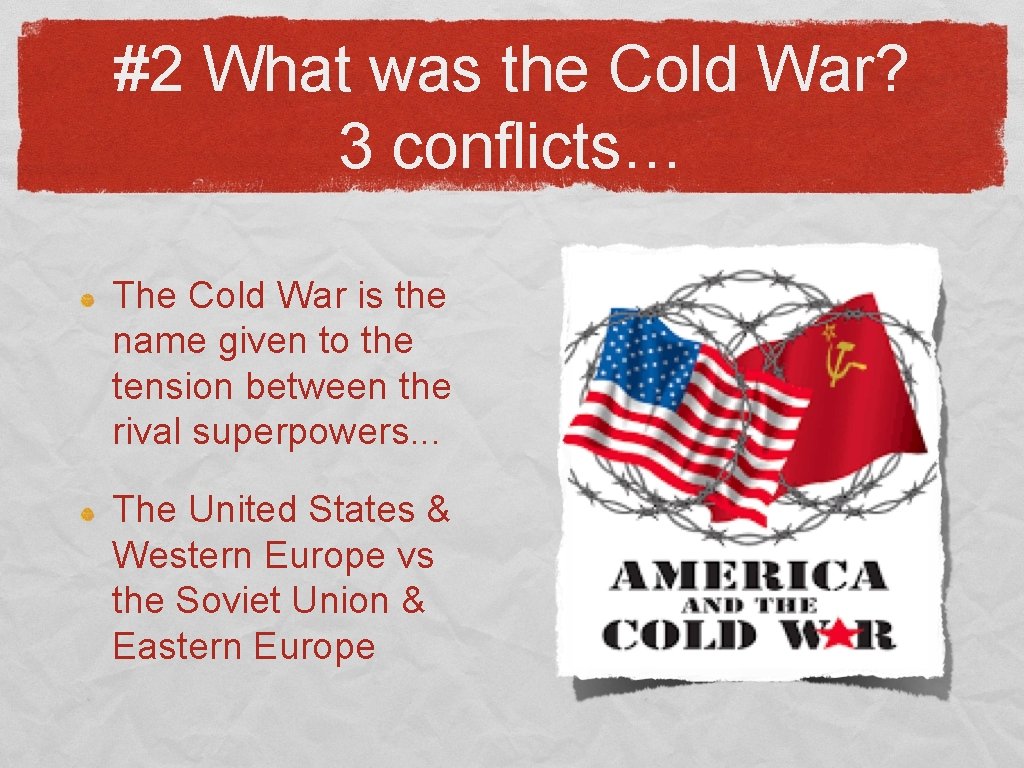 #2 What was the Cold War? 3 conflicts…

The Cold War is the name given to the tension between the rival superpowers...

The United States & Western Europe vs the Soviet Union & Eastern Europe

AMERICA AND THE COLD WAR